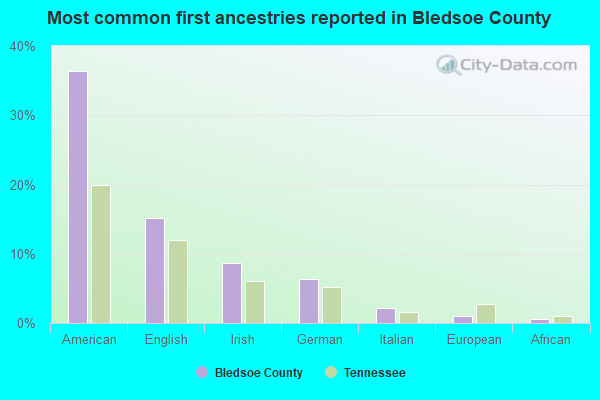 Most common first ancestries reported in Bledsoe County

City-Data.com

40%
30%
20%
10%
0%

American
English
Irish
German
Italian
European
African

Bledsoe County
Tennessee